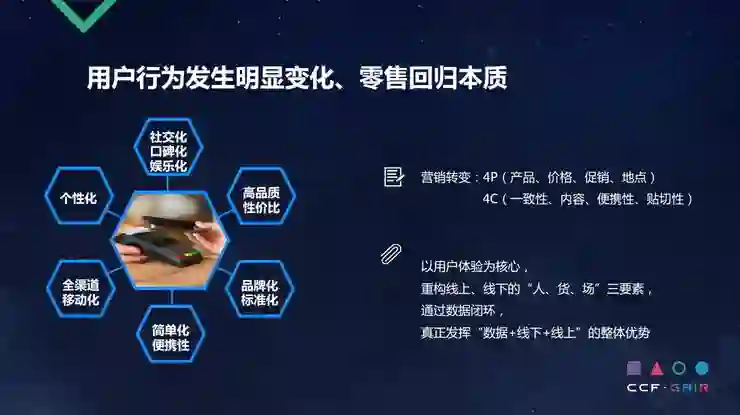 用户行为发生明显变化、零售回归本质

社交化
口碑化
娱乐化

个性化

高品质
性价比

全渠道
移动化

品牌化
标准化

简单化
便携性

营销转变：4P（产品、价格、促销、地点）
4C（一致性、内容、便携性、贴切性）

以用户体验为核心，
重构线上、线下的“人、货、场”三要素，
通过数据闭环，
真正发挥“数据+线下+线上”的整体优势

CCF·GAIR